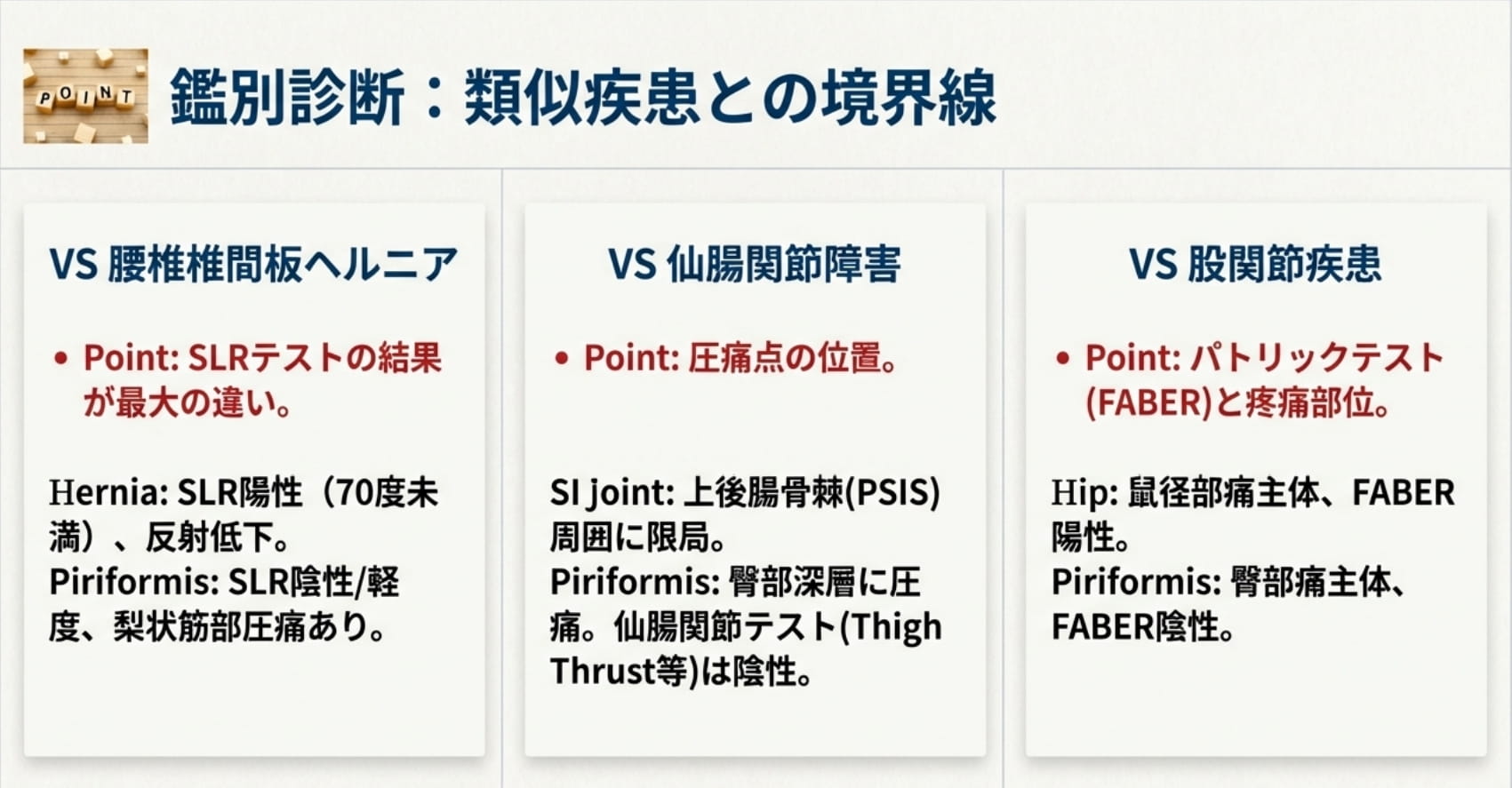 POINT

鑑別診断：類似疾患との境界線

VS 腰椎椎間板ヘルニア

• Point: SLRテストの結果が最大の違い。

Hernia: SLR陽性（70度未満）、反射低下。
Piriformis: SLR陰性/軽度、梨状筋部圧痛あり。

VS 仙腸関節障害

• Point: 圧痛点の位置。

SI joint: 上後腸骨棘(PSIS)周囲に限局。
Piriformis: 臀部深層に圧痛。仙腸関節テスト(Thigh Thrust等)は陰性。

VS 股関節疾患

• Point: パトリックテスト(FABER)と疼痛部位。

Hip: 鼠径部痛主体、FABER陽性。
Piriformis: 臀部痛主体、FABER陰性。